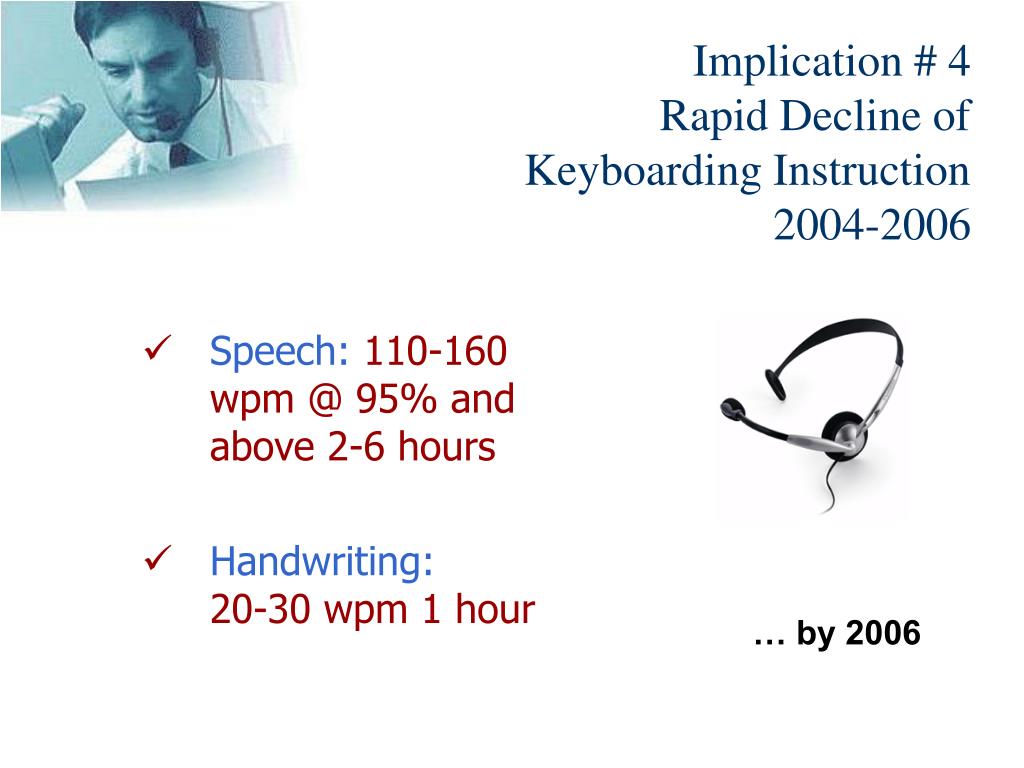 Implication # 4
Rapid Decline of
Keyboarding Instruction
2004-2006

✓ Speech: 110-160 wpm @ 95% and above 2-6 hours

✓ Handwriting: 20-30 wpm 1 hour

… by 2006